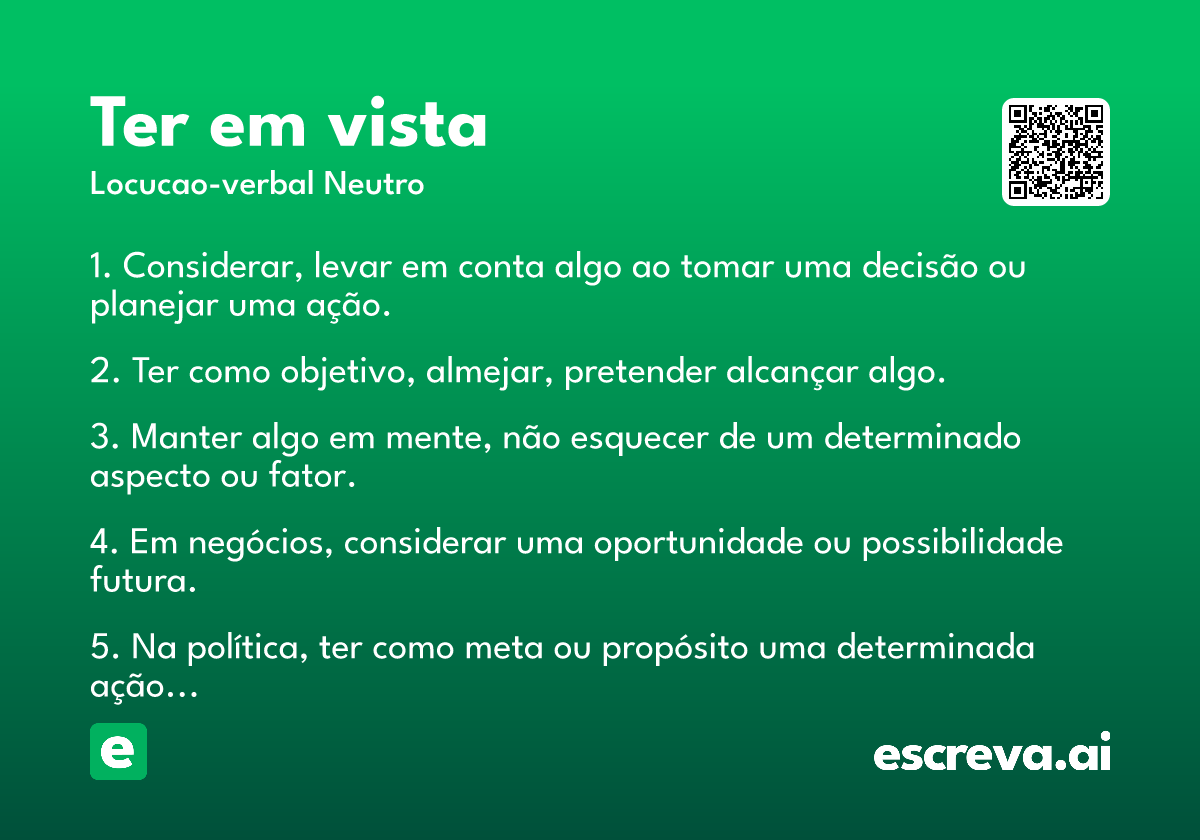 Ter em vista
Locucao-verbal Neutro

1. Considerar, levar em conta algo ao tomar uma decisão ou planejar uma ação.

2. Ter como objetivo, almejar, pretender alcançar algo.

3. Manter algo em mente, não esquecer de um determinado aspecto ou fator.

4. Em negócios, considerar uma oportunidade ou possibilidade futura.

5. Na política, ter como meta ou propósito uma determinada ação...

e

escreva.ai